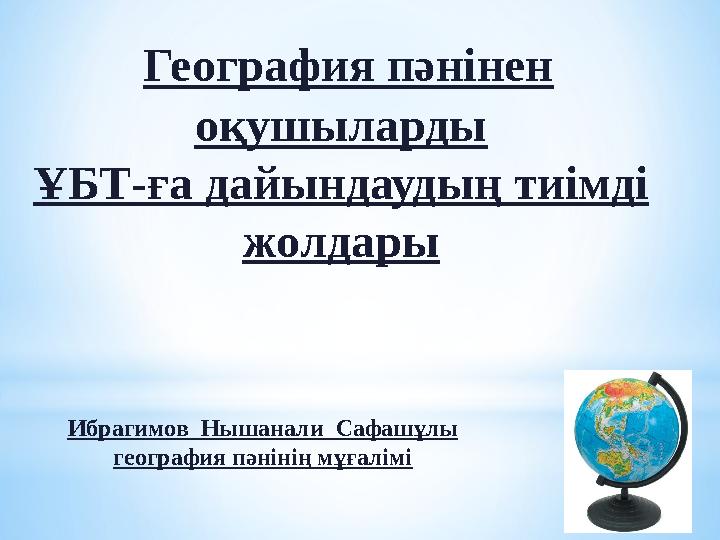 География пәнінен оқушыларды ҰБТ-ға дайындаудың тиімді жолдары

Ибрагимов Нышанали Сафашұлы
география пәнінің мұғалімі